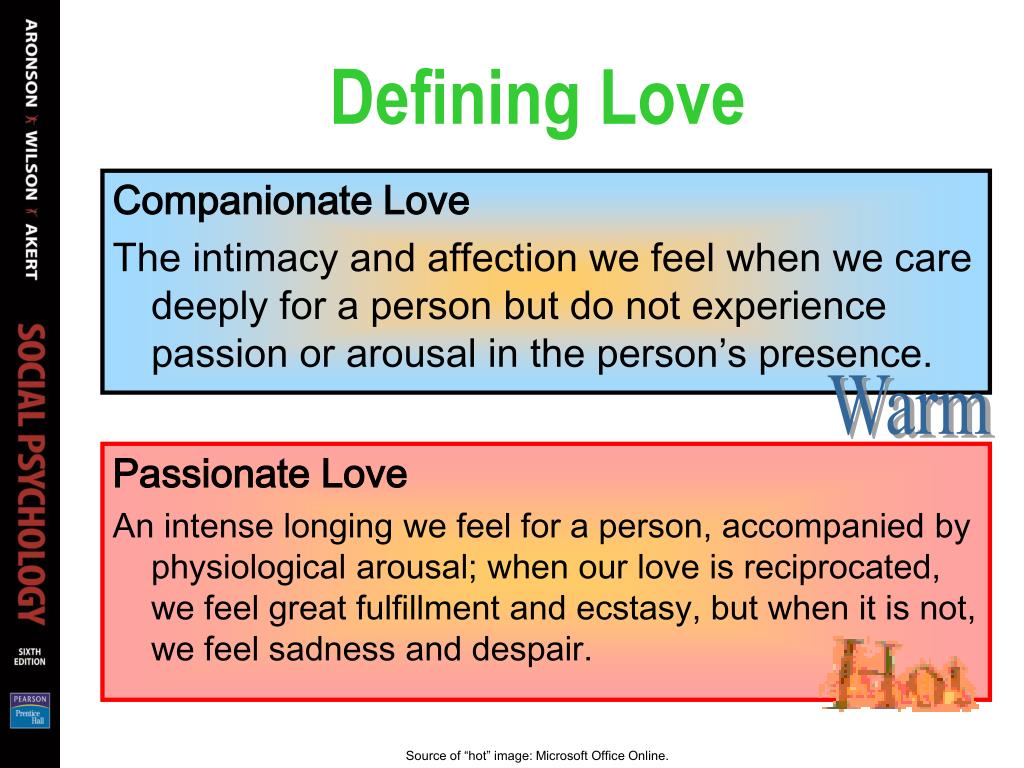 ARONSON WILSON AKERT
SOCIAL PSYCHOLOGY
SIXTH EDITION
PEARSON Prentice Hall

Defining Love

Companionate Love

The intimacy and affection we feel when we care deeply for a person but do not experience passion or arousal in the person's presence.

Warm

Passionate Love

An intense longing we feel for a person, accompanied by physiological arousal; when our love is reciprocated, we feel great fulfillment and ecstasy, but when it is not, we feel sadness and despair.

Hot

Source of "hot" image: Microsoft Office Online.